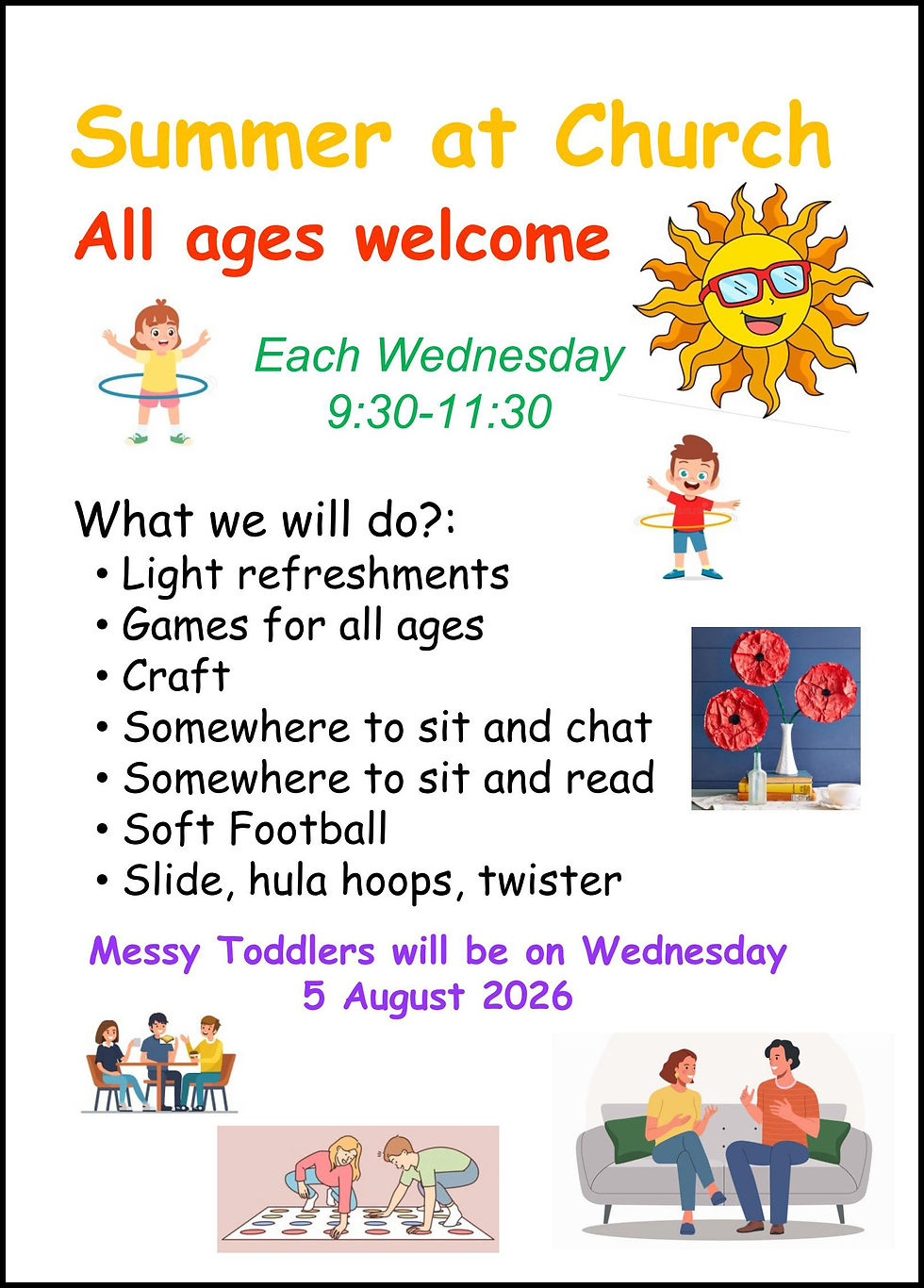 Summer at Church

All ages welcome

Each Wednesday
9:30-11:30

What we will do?:
• Light refreshments
• Games for all ages
• Craft
• Somewhere to sit and chat
• Somewhere to sit and read
• Soft Football
• Slide, hula hoops, twister

Messy Toddlers will be on Wednesday
5 August 2026